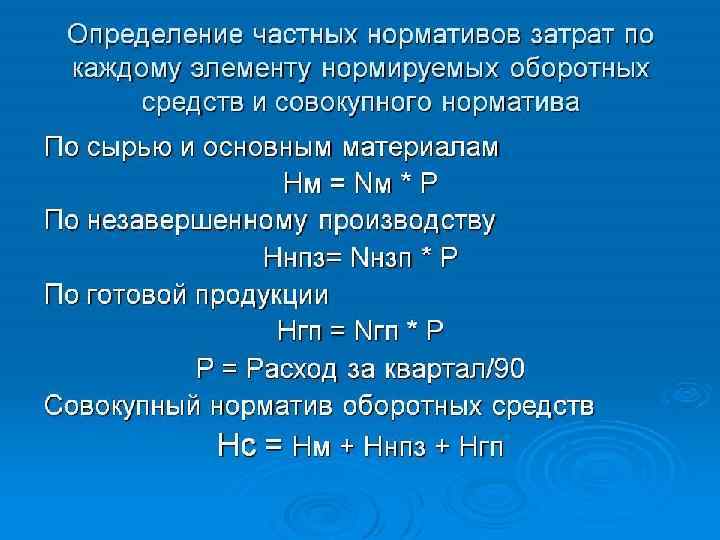 Определение частных нормативов затрат по каждому элементу нормируемых оборотных средств и совокупного норматива

По сырью и основным материалам

Нм = Nм * Р

По незавершенному производству

Ннпз= Nнзп * Р

По готовой продукции

Нгп = Nгп * Р

Р = Расход за квартал/90

Совокупный норматив оборотных средств

Нс = Нм + Ннпз + Нгп